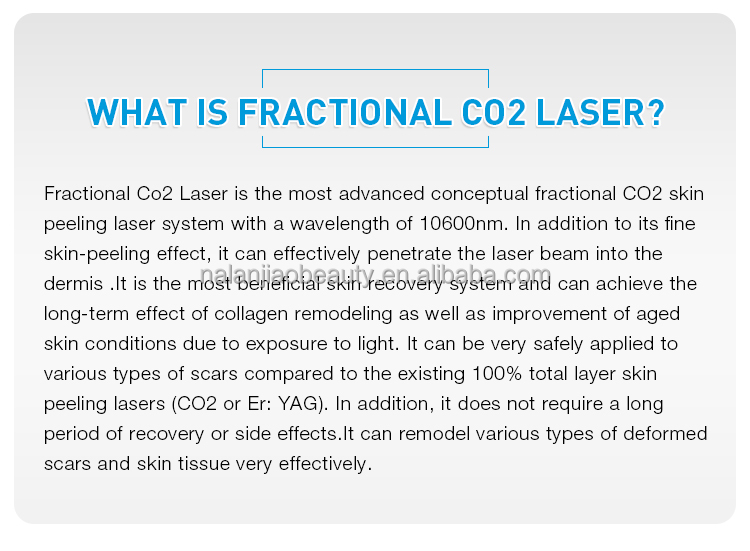 WHAT IS FRACTIONAL CO2 LASER?

Fractional Co2 Laser is the most advanced conceptual fractional CO2 skin peeling laser system with a wavelength of 10600nm. In addition to its fine skin-peeling effect, it can effectively penetrate the laser beam into the dermis .It is the most beneficial skin recovery system and can achieve the long-term effect of collagen remodeling as well as improvement of aged skin conditions due to exposure to light. It can be very safely applied to various types of scars compared to the existing 100% total layer skin peeling lasers (CO2 or Er: YAG). In addition, it does not require a long period of recovery or side effects.It can remodel various types of deformed scars and skin tissue very effectively.

nalanjiaobeauty.en.alibaba.com